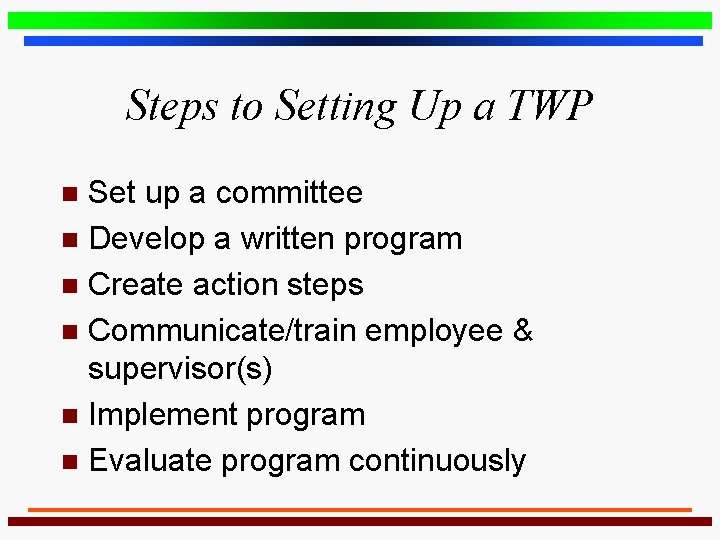 Steps to Setting Up a TWP

- Set up a committee
- Develop a written program
- Create action steps
- Communicate/train employee & supervisor(s)
- Implement program
- Evaluate program continuously